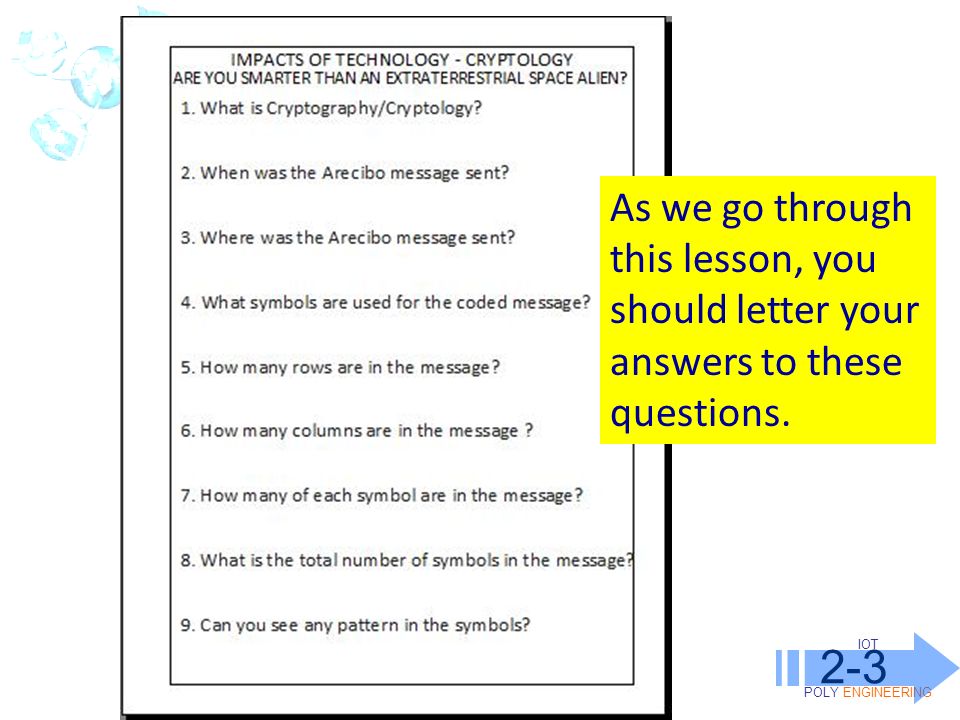 IMPACTS OF TECHNOLOGY - CRYPTOLOGY
ARE YOU SMARTER THAN AN EXTRATERRESTRIAL SPACE ALIEN?

1. What is Cryptography/Cryptology?

2. When was the Arecibo message sent?

3. Where was the Arecibo message sent?

4. What symbols are used for the coded message?

5. How many rows are in the message?

6. How many columns are in the message ?

7. How many of each symbol are in the message?

8. What is the total number of symbols in the message?

9. Can you see any pattern in the symbols?

As we go through this lesson, you should letter your answers to these questions.

IOT
2-3
POLY ENGINEERING